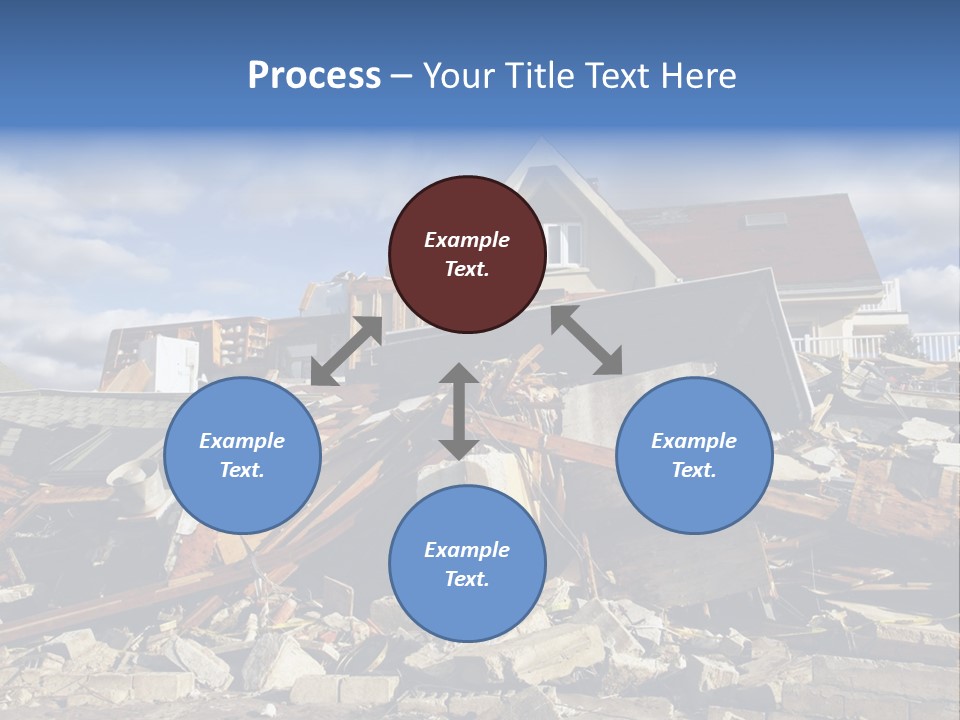 Process – Your Title Text Here

Example Text.

Example Text.

Example Text.

Example Text.